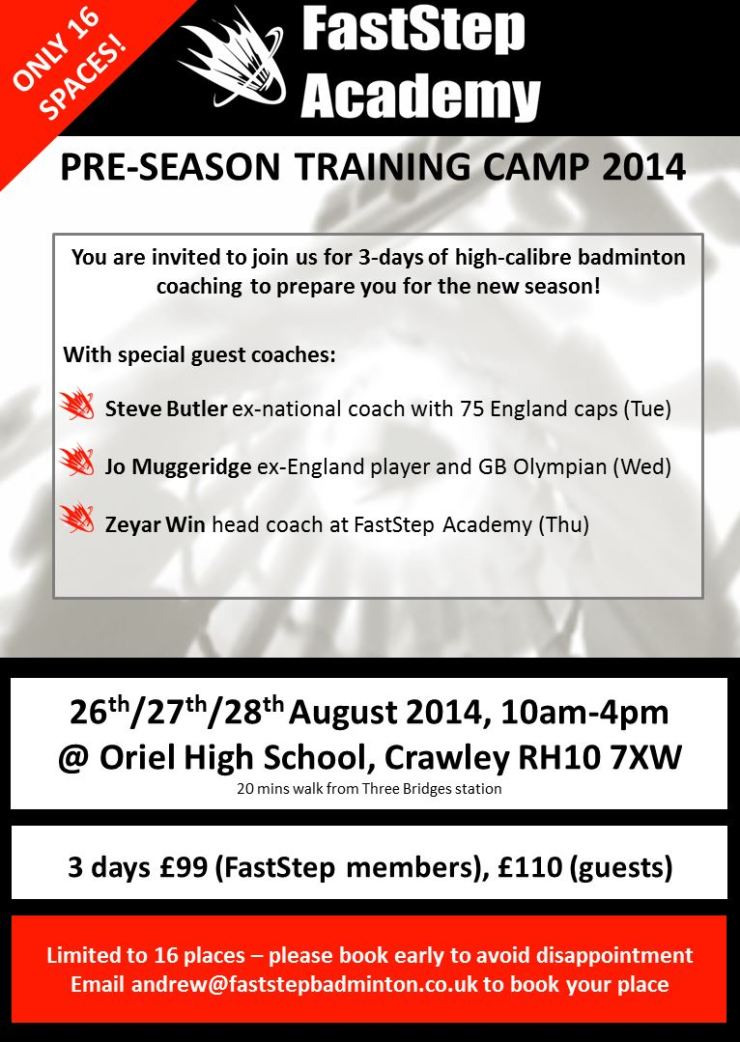 ONLY 16 SPACES!

FastStep Academy

PRE-SEASON TRAINING CAMP 2014

You are invited to join us for 3-days of high-calibre badminton coaching to prepare you for the new season!

With special guest coaches:

Steve Butler ex-national coach with 75 England caps (Tue)

Jo Muggeridge ex-England player and GB Olympian (Wed)

Zeyar Win head coach at FastStep Academy (Thu)

26$^{th}$/27$^{th}$/28$^{th}$ August 2014, 10am-4pm
@ Oriel High School, Crawley RH10 7XW
20 mins walk from Three Bridges station

3 days £99 (FastStep members), £110 (guests)

Limited to 16 places – please book early to avoid disappointment
Email andrew@faststepbadminton.co.uk to book your place